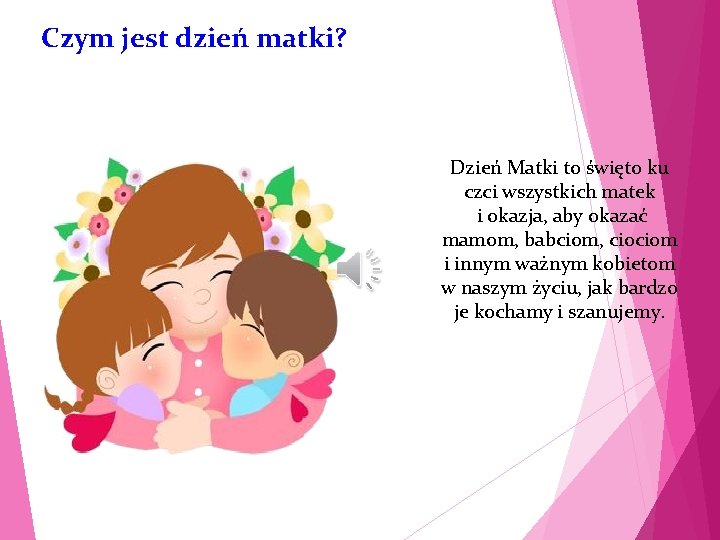 Czym jest dzień matki?

Dzień Matki to święto ku czci wszystkich matek i okazja, aby okazać mamom, babciom, ciociom i innym ważnym kobietom w naszym życiu, jak bardzo je kochamy i szanujemy.